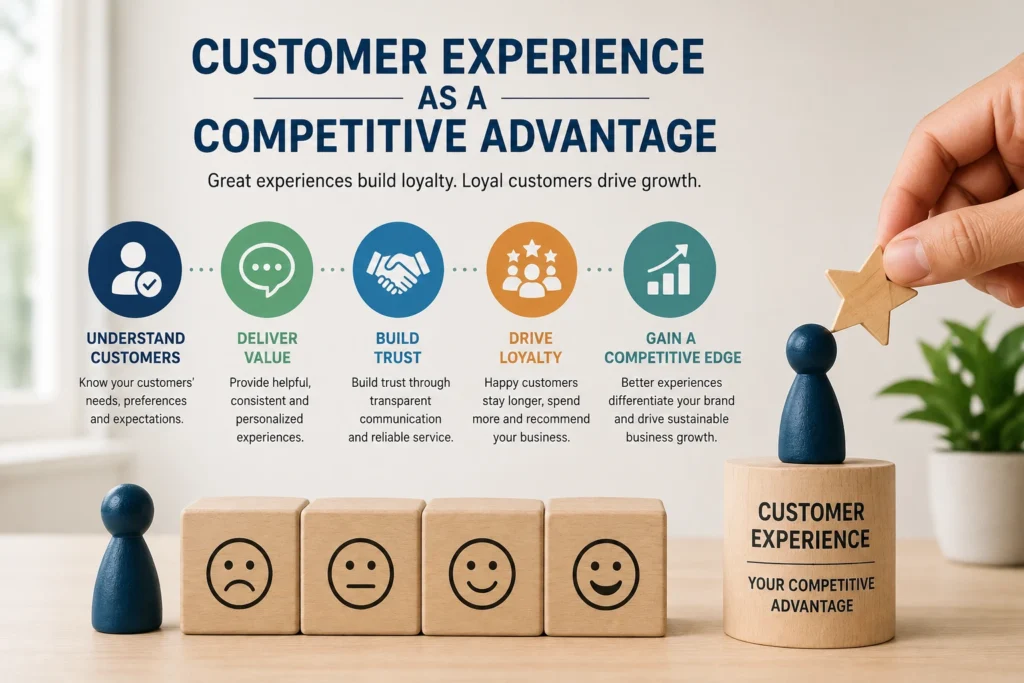 CUSTOMER EXPERIENCE
AS A
COMPETITIVE ADVANTAGE

Great experiences build loyalty. Loyal customers drive growth.

UNDERSTAND CUSTOMERS
Know your customers' needs, preferences and expectations.

DELIVER VALUE
Provide helpful, consistent and personalized experiences.

BUILD TRUST
Build trust through transparent communication and reliable service.

DRIVE LOYALTY
Happy customers stay longer, spend more and recommend your business.

GAIN A COMPETITIVE EDGE
Better experiences differentiate your brand and drive sustainable business growth.

CUSTOMER EXPERIENCE
YOUR COMPETITIVE ADVANTAGE